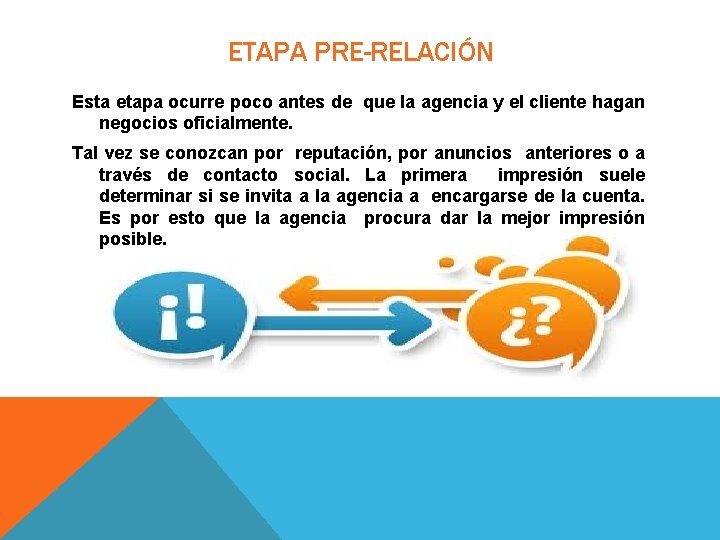 ETAPA PRE-RELACIÓN

Esta etapa ocurre poco antes de que la agencia y el cliente hagan negocios oficialmente.

Tal vez se conozcan por reputación, por anuncios anteriores o a través de contacto social. La primera impresión suele determinar si se invita a la agencia a encargarse de la cuenta. Es por esto que la agencia procura dar la mejor impresión posible.

¡!

¿?